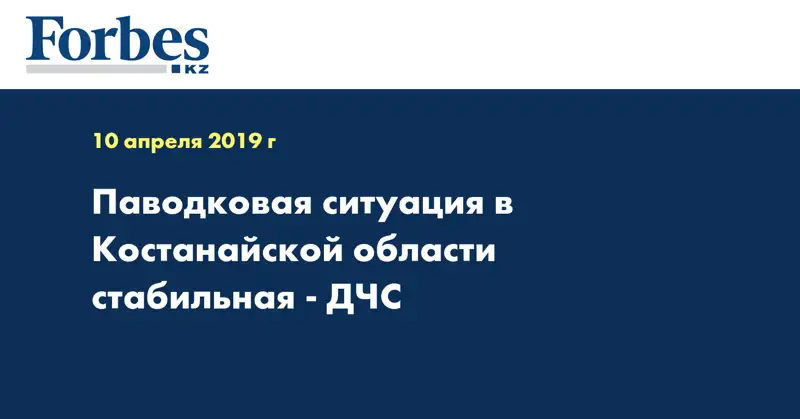 Forbes
KZ

10 апреля 2019 г

Паводковая ситуация в Костанайской области стабильная - ДЧС